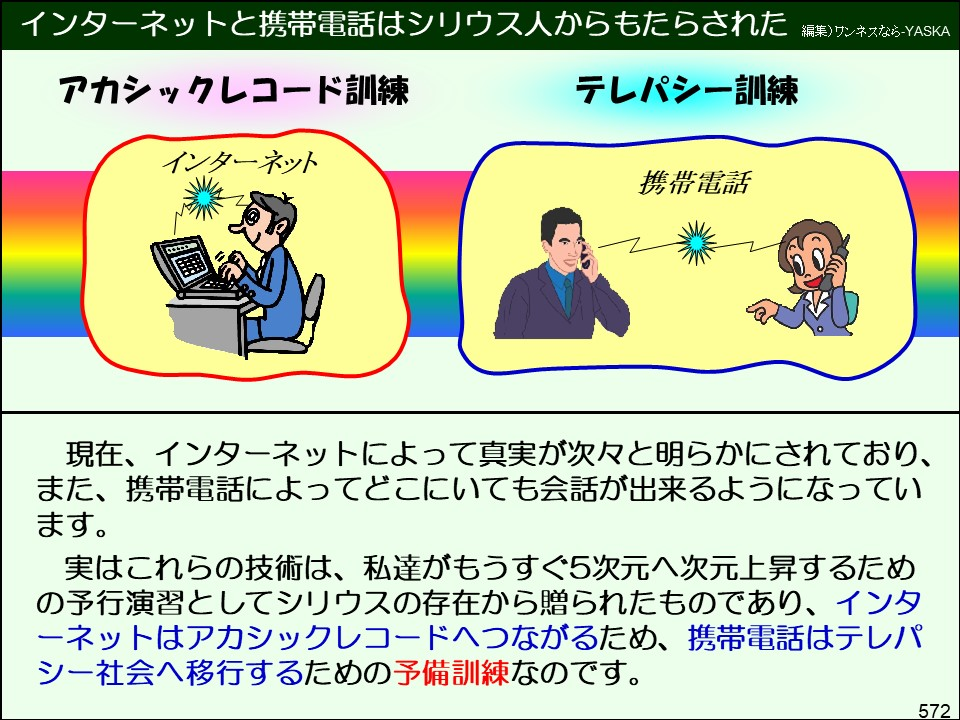 インターネットと携帯電話はシリウス人からもたらされた 編集)ワンネスなら-YASKA

アカシックレコード訓練

テレパシー訓練

インターネット

携帯電話

現在、インターネットによって真実が次々と明らかにされており、また、携帯電話によってどこにいても会話が出来るようになっています。

実はこれらの技術は、私達がもうすぐ5次元へ次元上昇するための予行演習としてシリウスの存在から贈られたものであり、インターネットはアカシックレコードへつながるため、携帯電話はテレパシー社会へ移行するための予備訓練なのです。

572